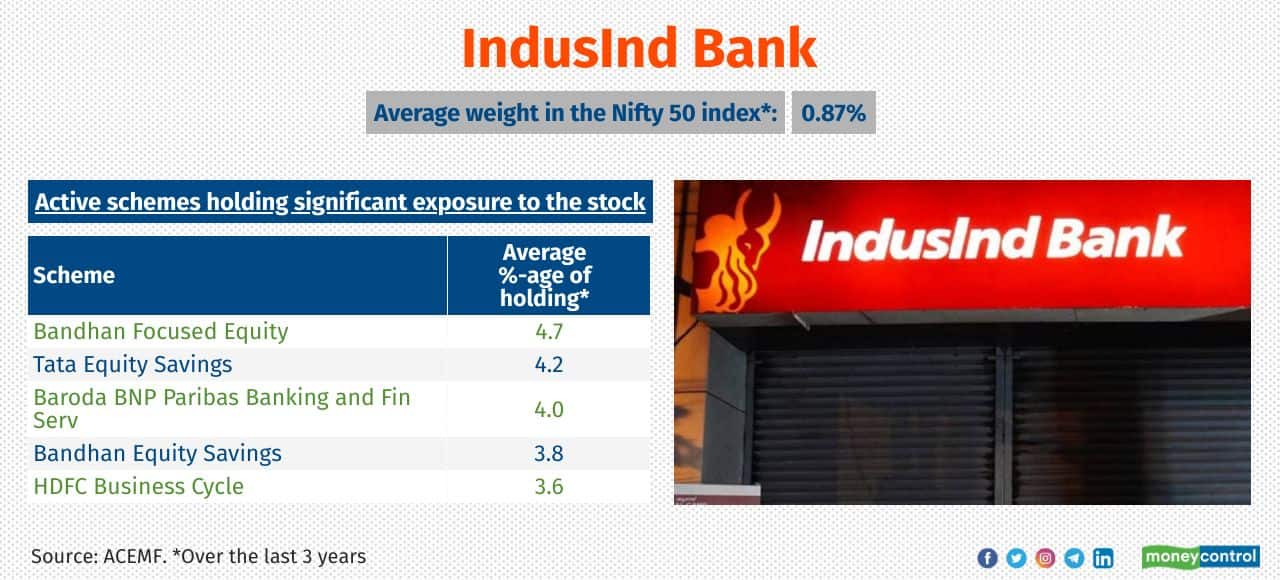 IndusInd Bank

Average weight in the Nifty 50 index*: 0.87%

Active schemes holding significant exposure to the stock

| Scheme | Average %-age of holding* |
|---|---|
| Bandhan Focused Equity | 4.7 |
| Tata Equity Savings | 4.2 |
| Baroda BNP Paribas Banking and Fin Serv | 4.0 |
| Bandhan Equity Savings | 3.8 |
| HDFC Business Cycle | 3.6 |

IndusInd Bank

Source: ACEMF. *Over the last 3 years

moneycontrol